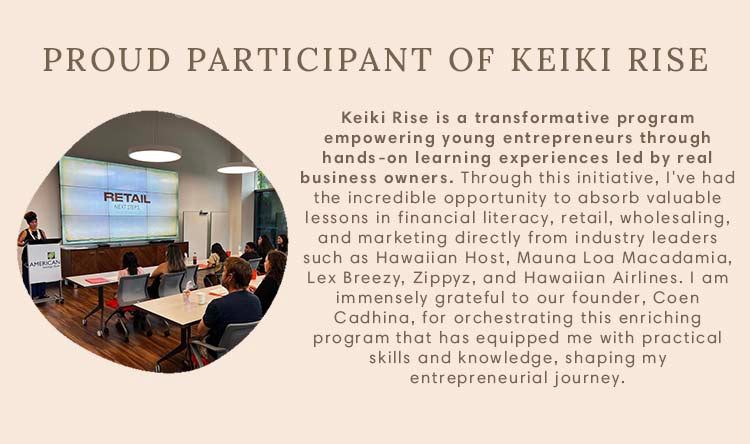 PROUD PARTICIPANT OF KEIKI RISE

RETAIL
NEXT STEPS

AMERICAN

Keiki Rise is a transformative program empowering young entrepreneurs through hands-on learning experiences led by real business owners. Through this initiative, I've had the incredible opportunity to absorb valuable lessons in financial literacy, retail, wholesaling, and marketing directly from industry leaders such as Hawaiian Host, Mauna Loa Macadamia, Lex Breezy, Zippyz, and Hawaiian Airlines. I am immensely grateful to our founder, Coen Cadhina, for orchestrating this enriching program that has equipped me with practical skills and knowledge, shaping my entrepreneurial journey.